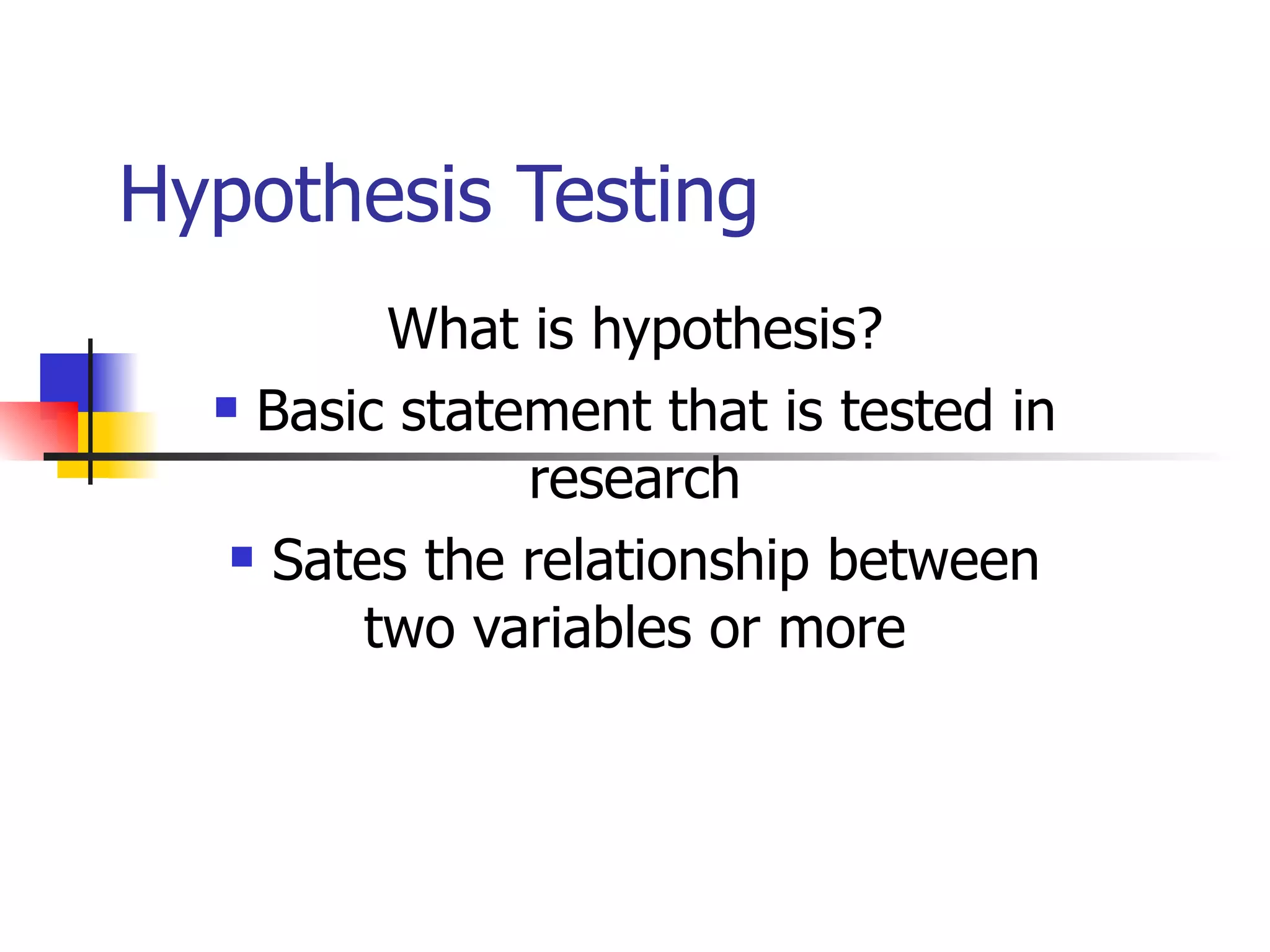 Hypothesis Testing

What is hypothesis?

- Basic statement that is tested in research
- Sates the relationship between two variables or more